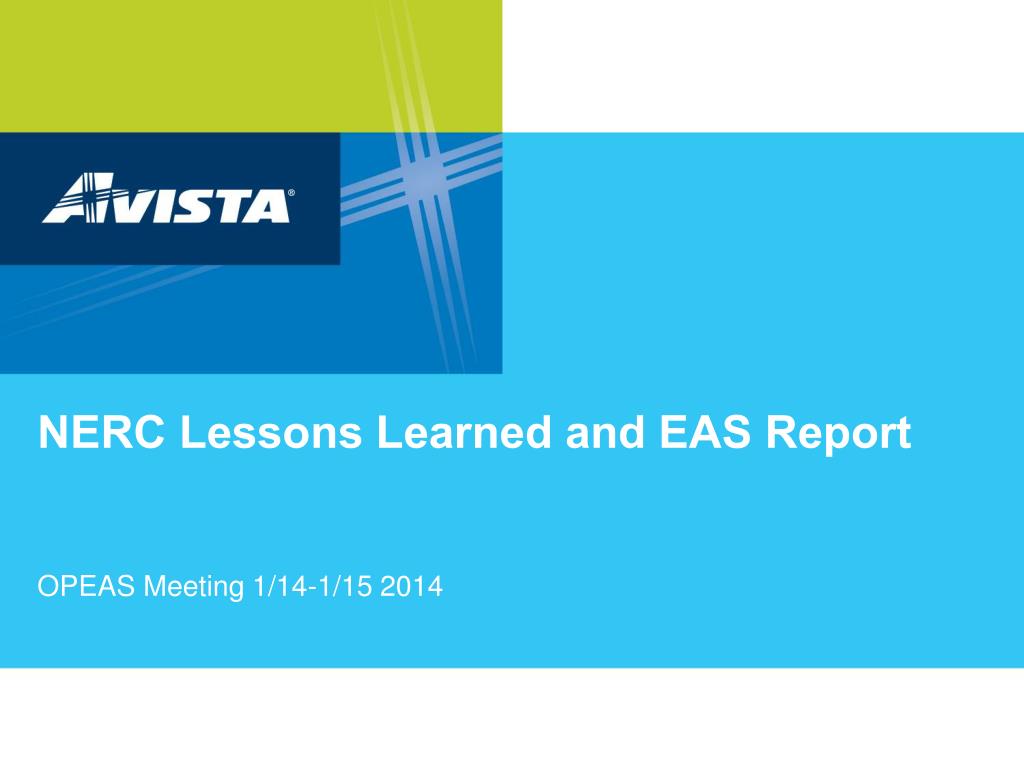 AVISTA®

NERC Lessons Learned and EAS Report

OPEAS Meeting 1/14-1/15 2014